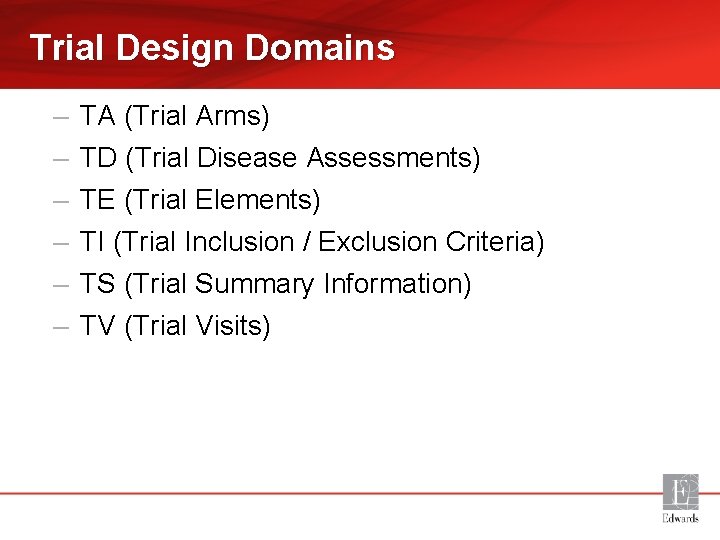 Trial Design Domains

– TA (Trial Arms)
– TD (Trial Disease Assessments)
– TE (Trial Elements)
– TI (Trial Inclusion / Exclusion Criteria)
– TS (Trial Summary Information)
– TV (Trial Visits)

E
Edwards